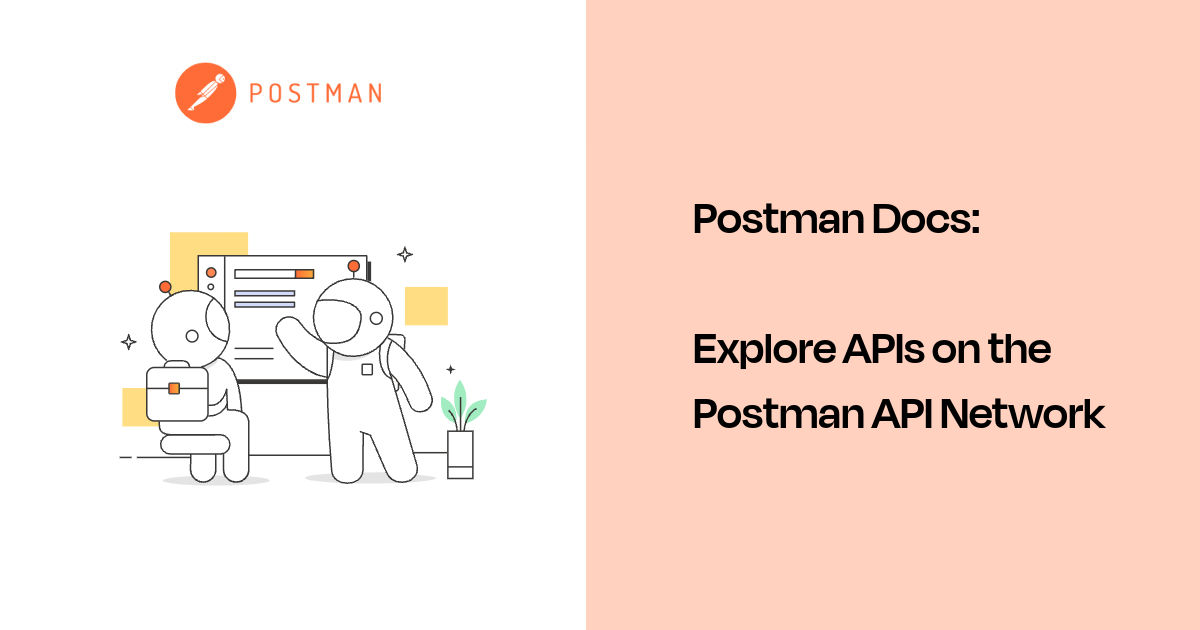 POSTMAN

Postman Docs:

Explore APIs on the Postman API Network